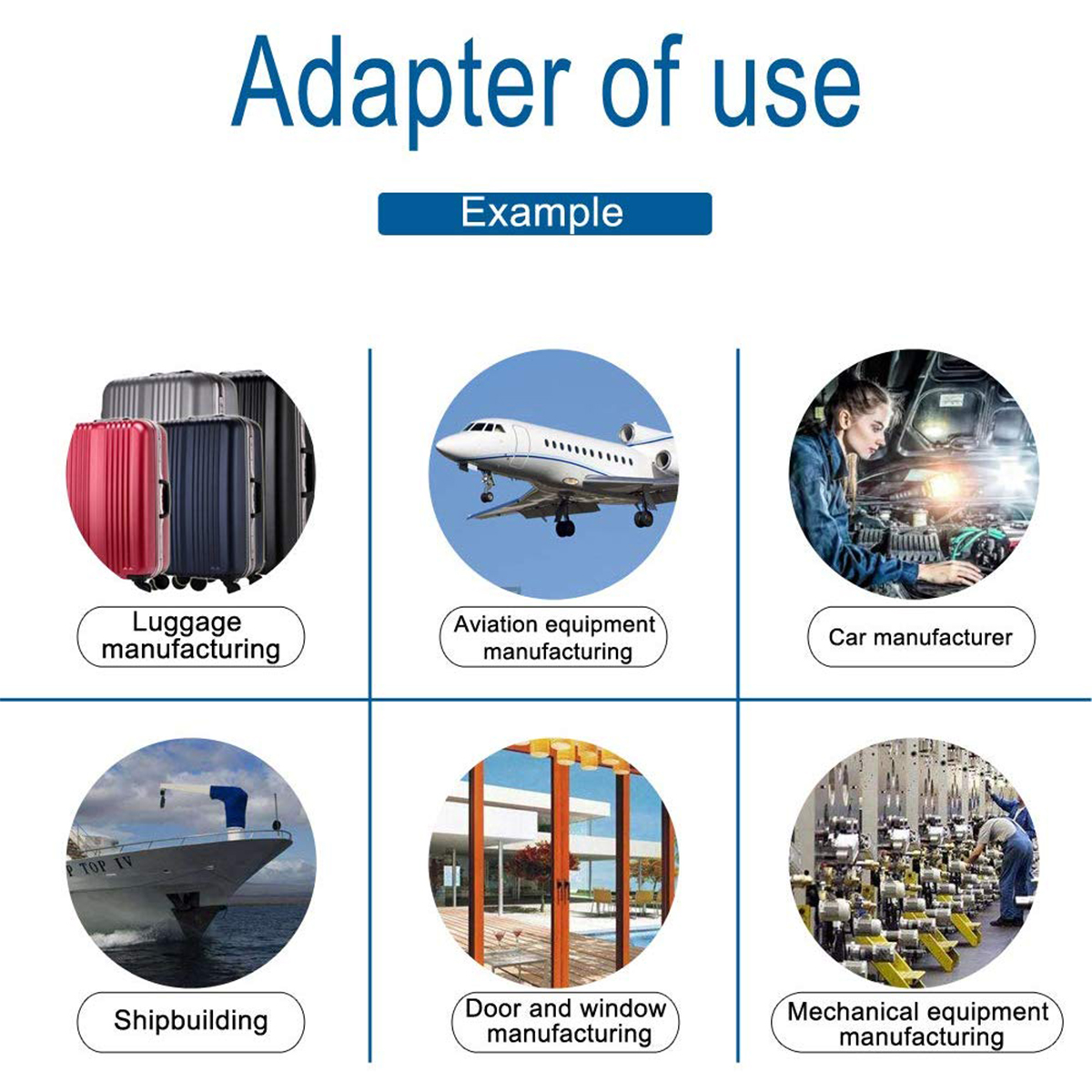 Adapter of use

Example

Luggage manufacturing

Aviation equipment manufacturing

Car manufacturer

P TOP IV

Shipbuilding

Door and window manufacturing

Mechanical equipment manufacturing